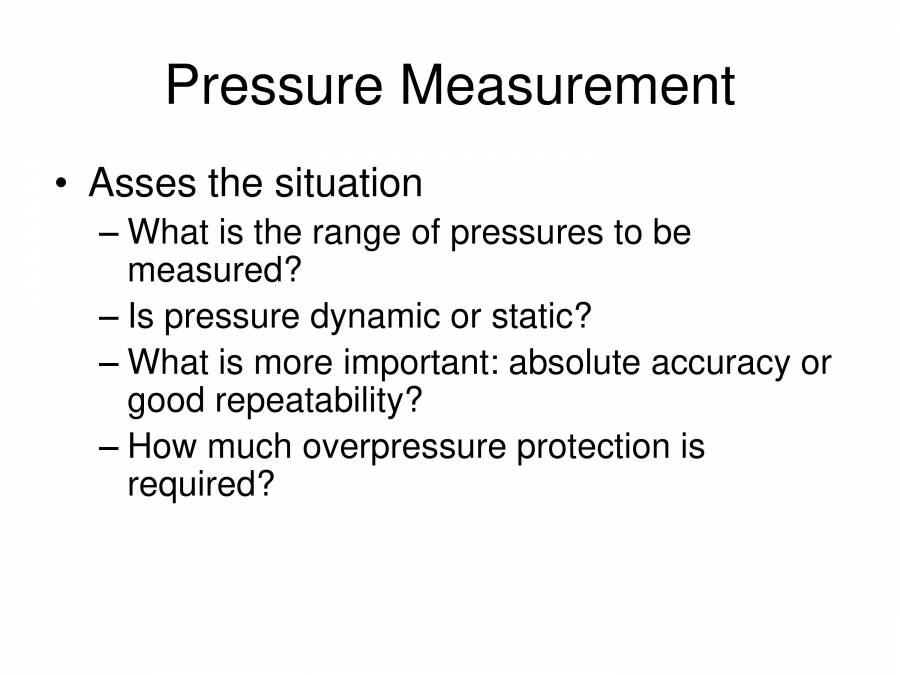 Pressure Measurement

• Asses the situation
– What is the range of pressures to be measured?
– Is pressure dynamic or static?
– What is more important: absolute accuracy or good repeatability?
– How much overpressure protection is required?